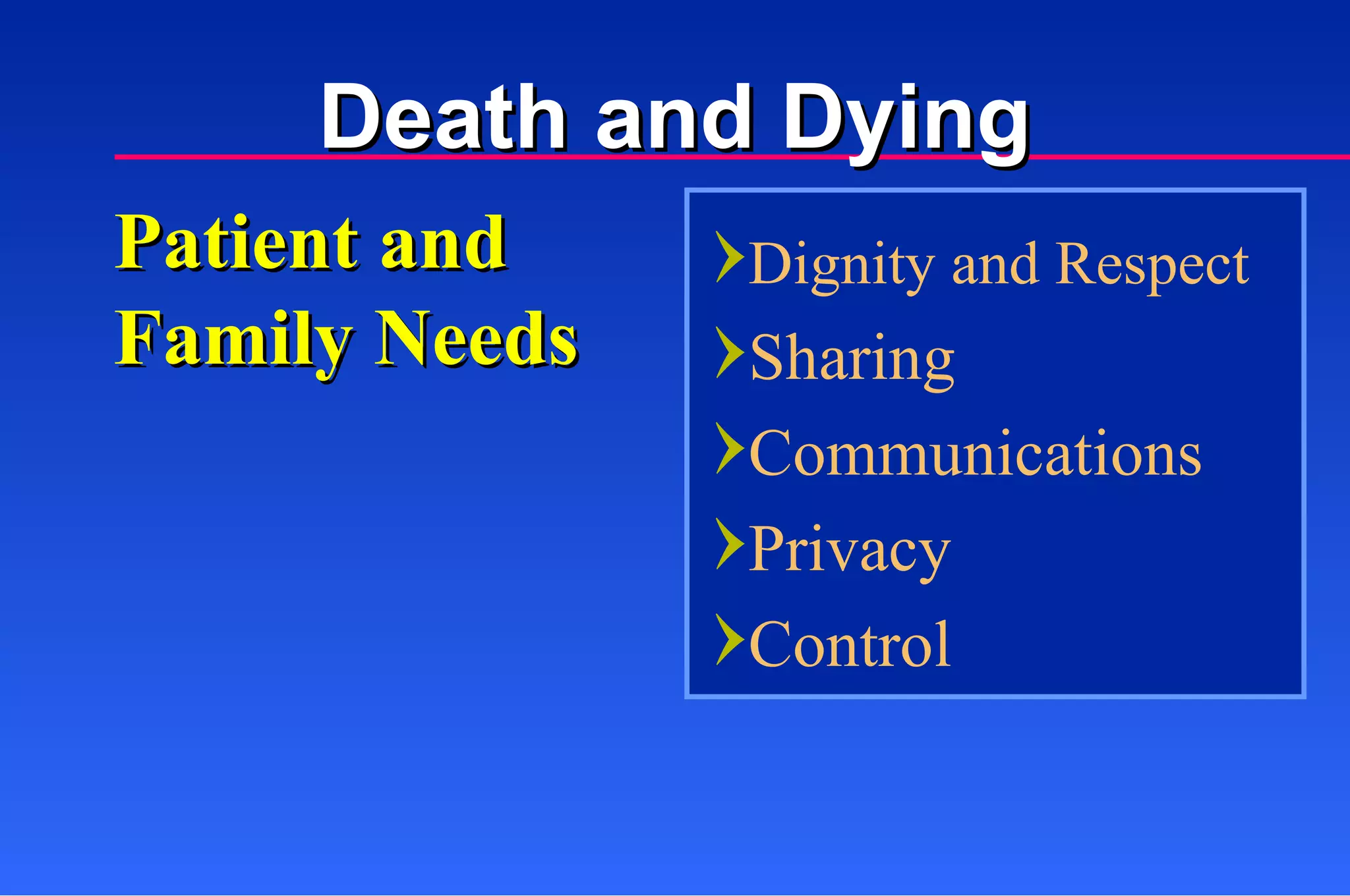 Death and Dying

Patient and Family Needs

Dignity and Respect
Sharing
Communications
Privacy
Control